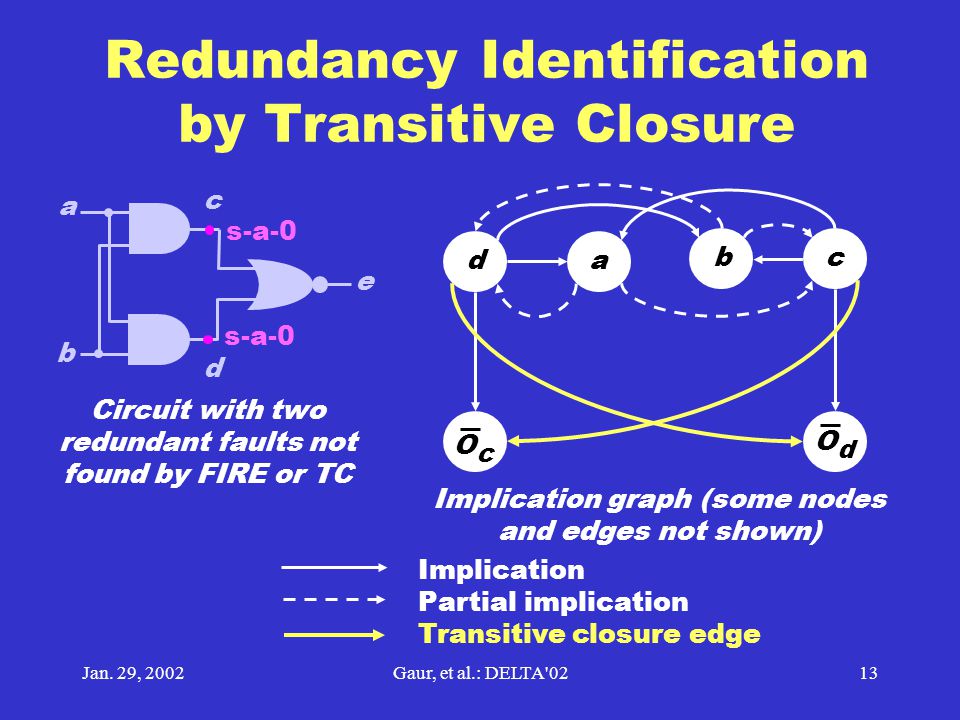 Redundancy Identification by Transitive Closure

a
c
s-a-0
e
s-a-0
b
d

Circuit with two redundant faults not found by FIRE or TC

d
a
b
c
$\overline{O}_c$
$\overline{O}_d$

Implication graph (some nodes and edges not shown)

Implication
Partial implication
Transitive closure edge

Jan. 29, 2002
Gaur, et al.: DELTA'02
13